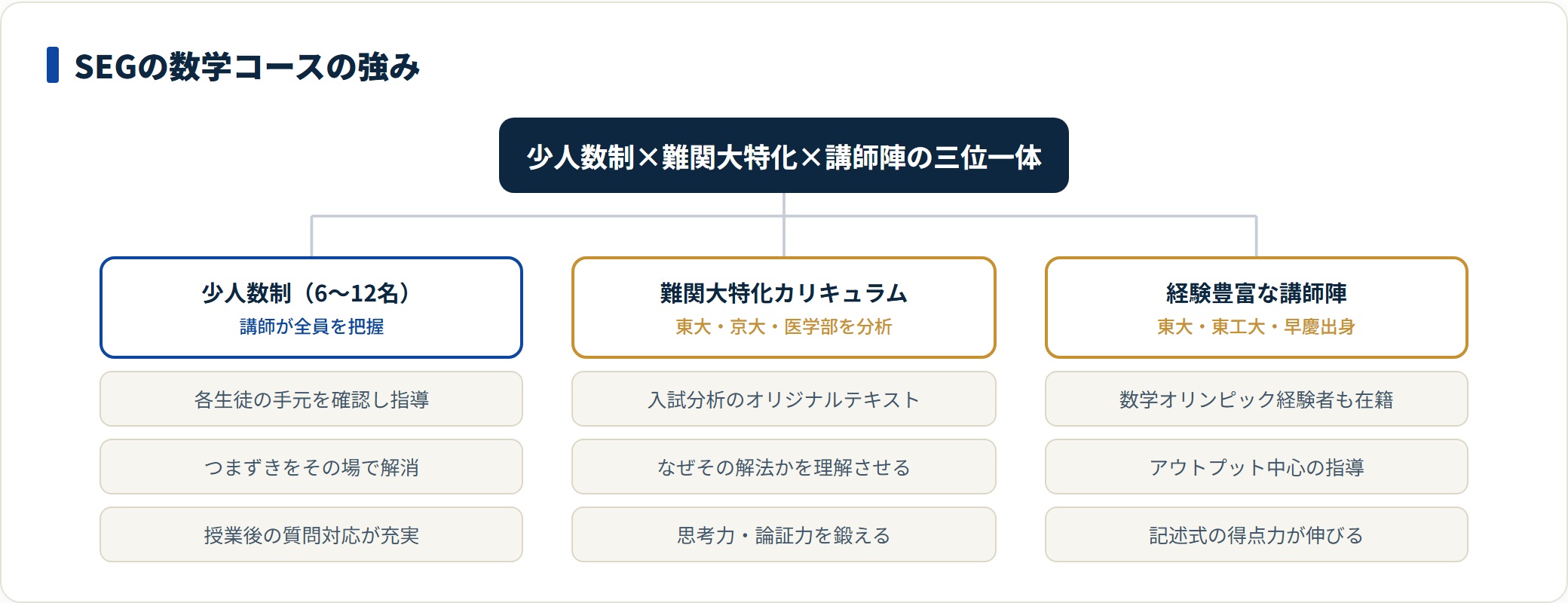 SEGの数学コースの強み

少人数制×難関大特化×講師陣の三位一体

少人数制（6〜12名）
講師が全員を把握

各生徒の手元を確認し指導

つまずきをその場で解消

授業後の質問対応が充実

難関大特化カリキュラム
東大・京大・医学部を分析

入試分析のオリジナルテキスト

なぜその解法かを理解させる

思考力・論証力を鍛える

経験豊富な講師陣
東大・東工大・早慶出身

数学オリンピック経験者も在籍

アウトプット中心の指導

記述式の得点力が伸びる